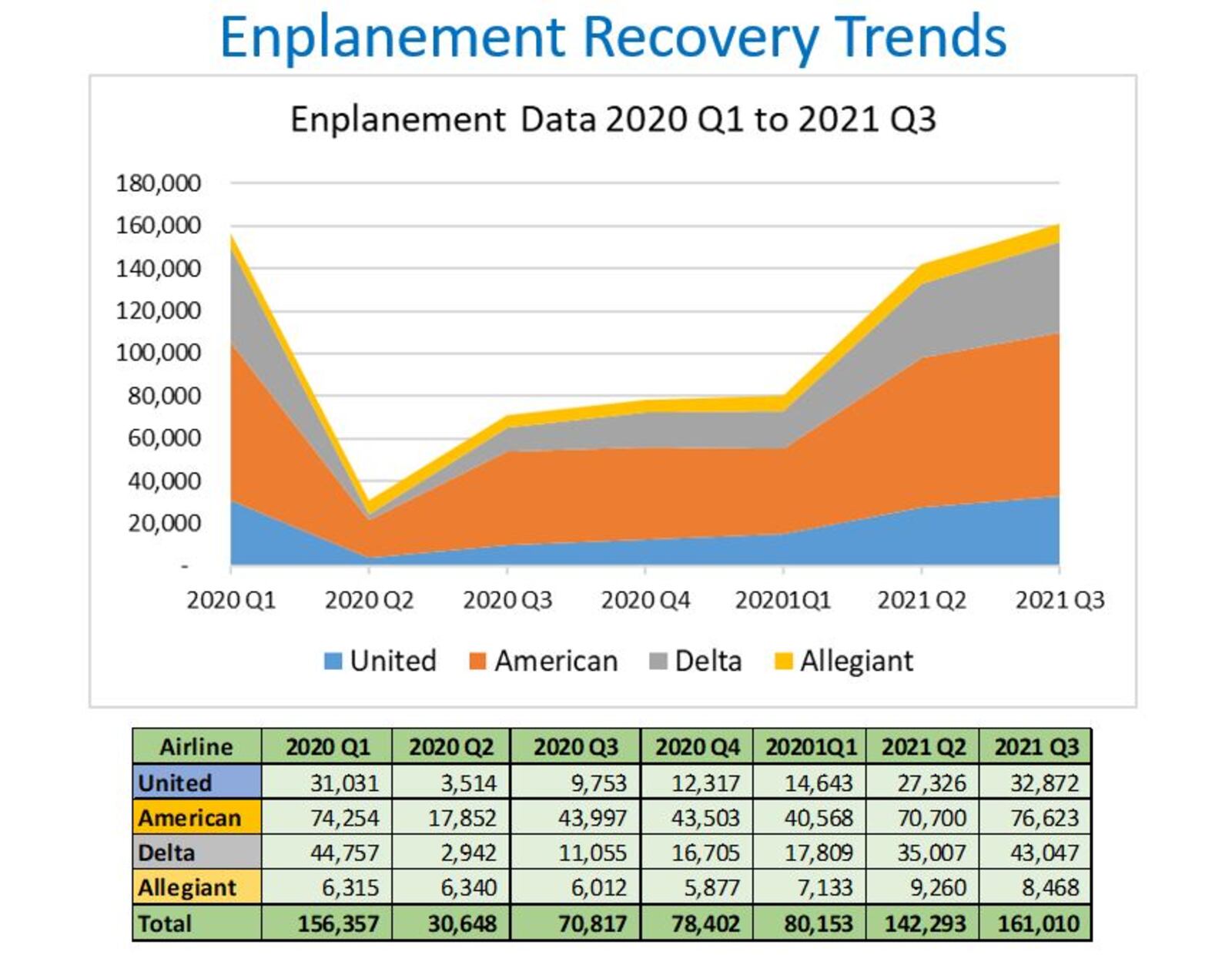 Enplanement Recovery Trends

Enplanement Data 2020 Q1 to 2021 Q3

180,000
160,000
140,000
120,000
100,000
80,000
60,000
40,000
20,000
-

2020 Q1
2020 Q2
2020 Q3
2020 Q4
20201Q1
2021 Q2
2021 Q3

United American Delta Allegiant

| Airline | 2020 Q1 | 2020 Q2 | 2020 Q3 | 2020 Q4 | 20201Q1 | 2021 Q2 | 2021 Q3 |
|---|---|---|---|---|---|---|---|
| United | 31,031 | 3,514 | 9,753 | 12,317 | 14,643 | 27,326 | 32,872 |
| American | 74,254 | 17,852 | 43,997 | 43,503 | 40,568 | 70,700 | 76,623 |
| Delta | 44,757 | 2,942 | 11,055 | 16,705 | 17,809 | 35,007 | 43,047 |
| Allegiant | 6,315 | 6,340 | 6,012 | 5,877 | 7,133 | 9,260 | 8,468 |
| Total | 156,357 | 30,648 | 70,817 | 78,402 | 80,153 | 142,293 | 161,010 |